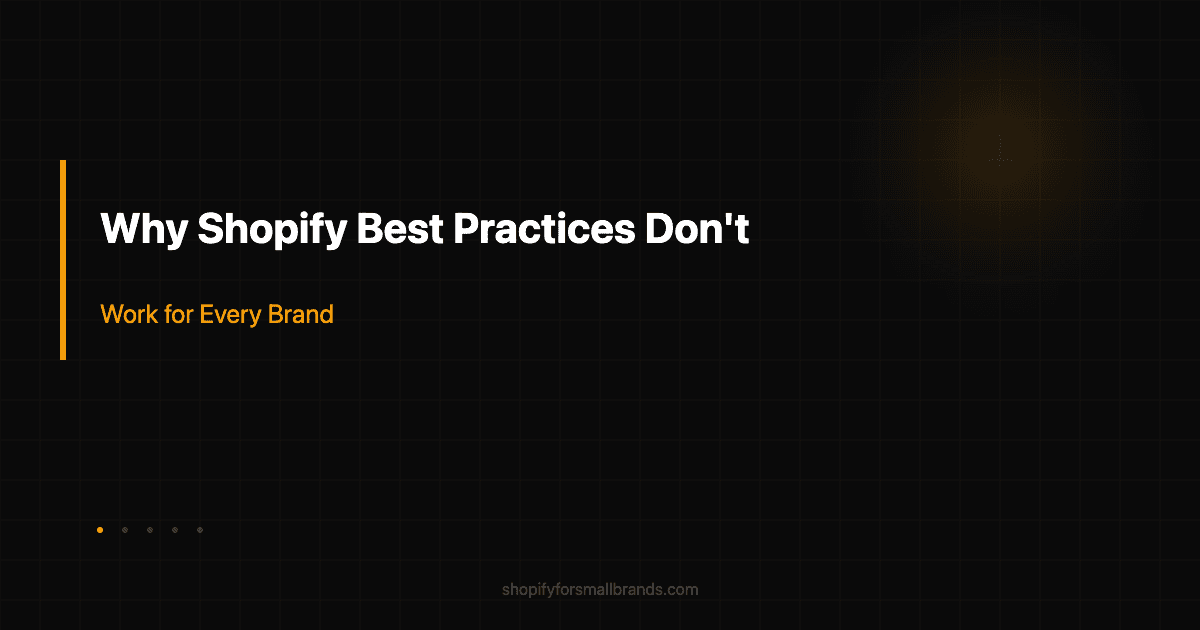 Why Shopify Best Practices Don't

Work for Every Brand

shopifyforsmallbrands.com